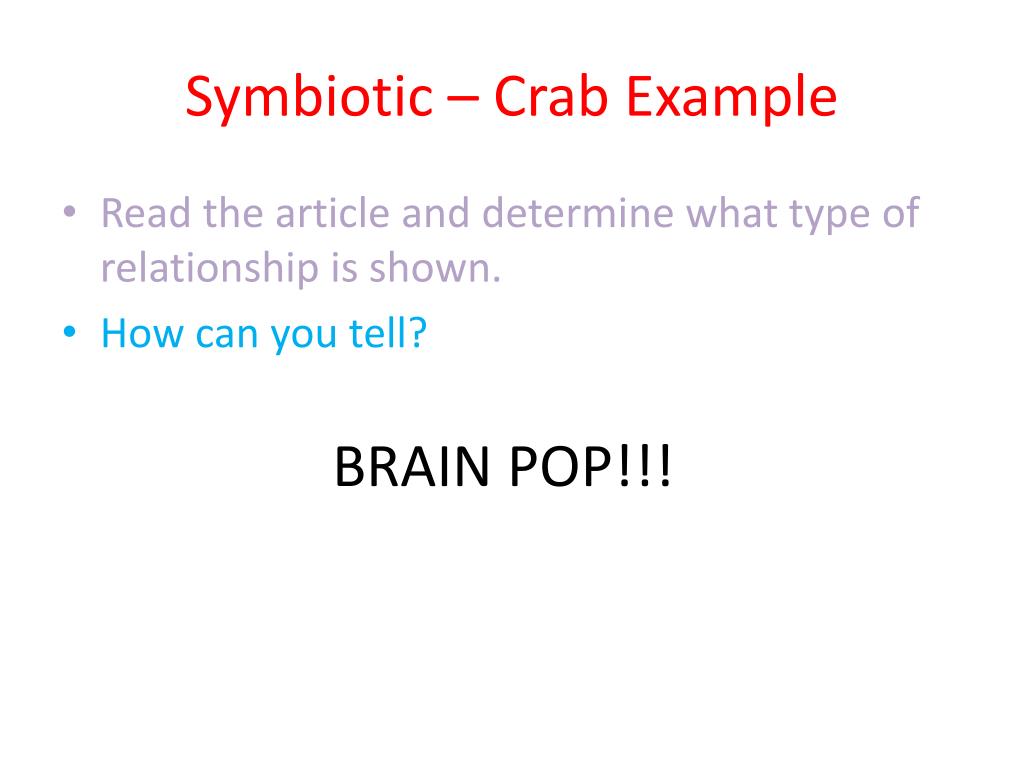 Symbiotic – Crab Example

• Read the article and determine what type of relationship is shown.
• How can you tell?

BRAIN POP!!!